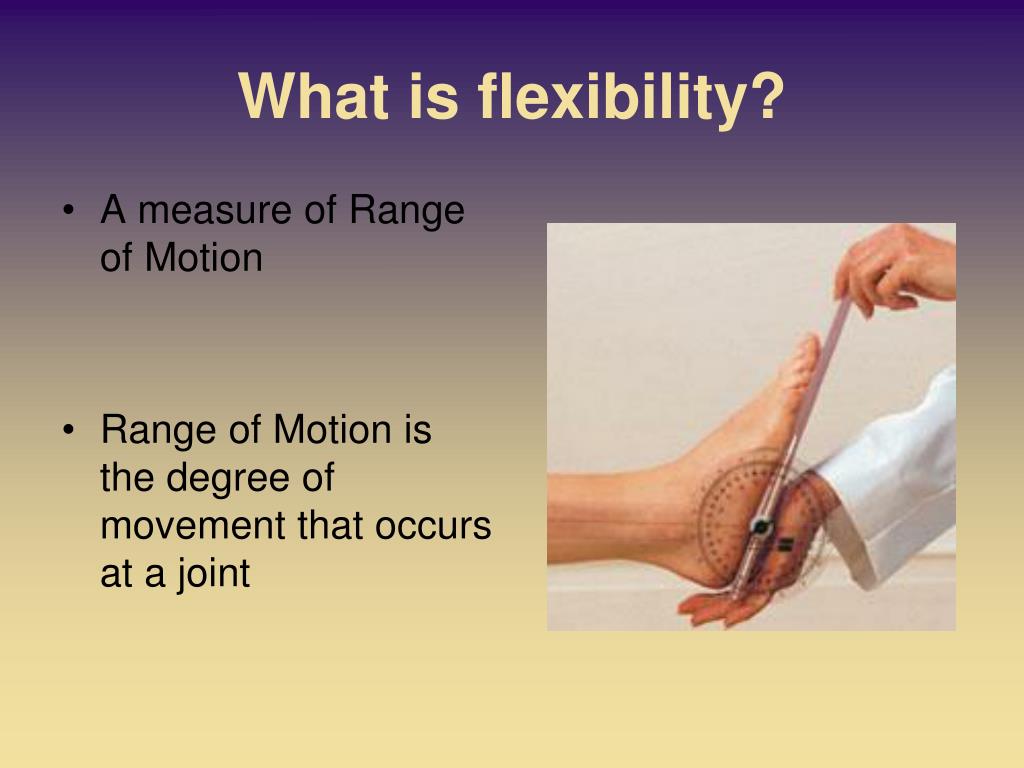 What is flexibility?

• A measure of Range of Motion

• Range of Motion is the degree of movement that occurs at a joint